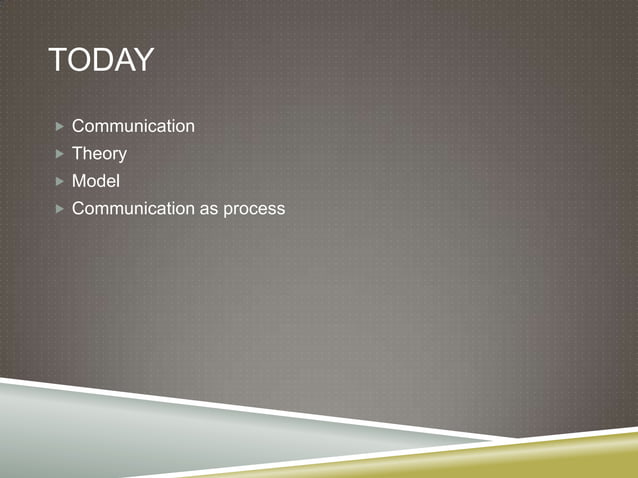 TODAY

▶ Communication
▶ Theory
▶ Model
▶ Communication as process